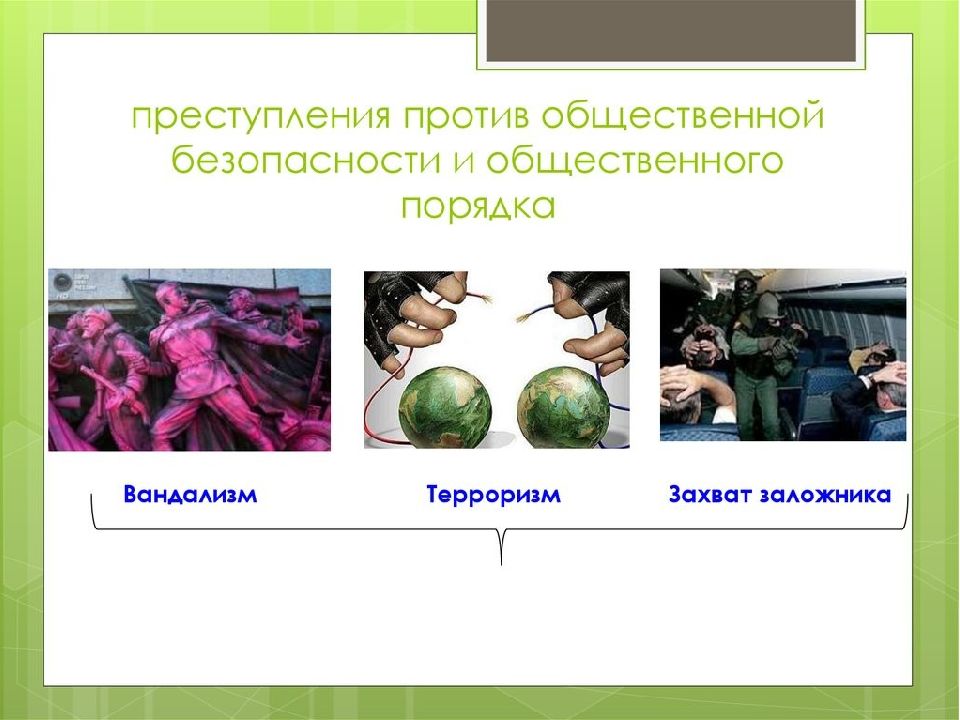 преступления против общественной безопасности и общественного порядка

Вандализм

Терроризм

Захват заложника